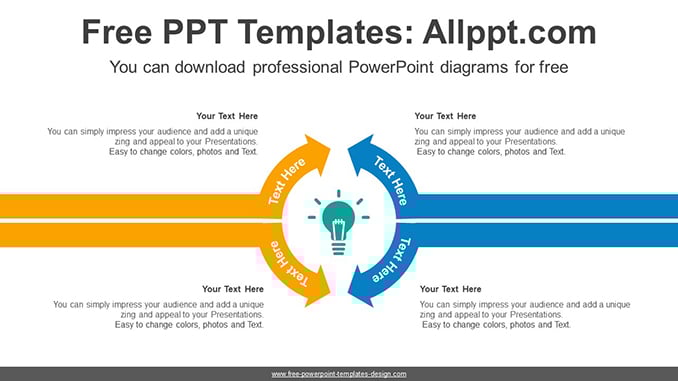 Free PPT Templates: Allppt.com

You can download professional PowerPoint diagrams for free

Your Text Here

You can simply impress your audience and add a unique zing and appeal to your Presentations. Easy to change colors, photos and Text.

Your Text Here

You can simply impress your audience and add a unique zing and appeal to your Presentations. Easy to change colors, photos and Text.

Text Here

Text Here

Text Here

Text Here

Your Text Here

You can simply impress your audience and add a unique zing and appeal to your Presentations. Easy to change colors, photos and Text.

Your Text Here

You can simply impress your audience and add a unique zing and appeal to your Presentations. Easy to change colors, photos and Text.

www.free-powerpoint-templates-design.com